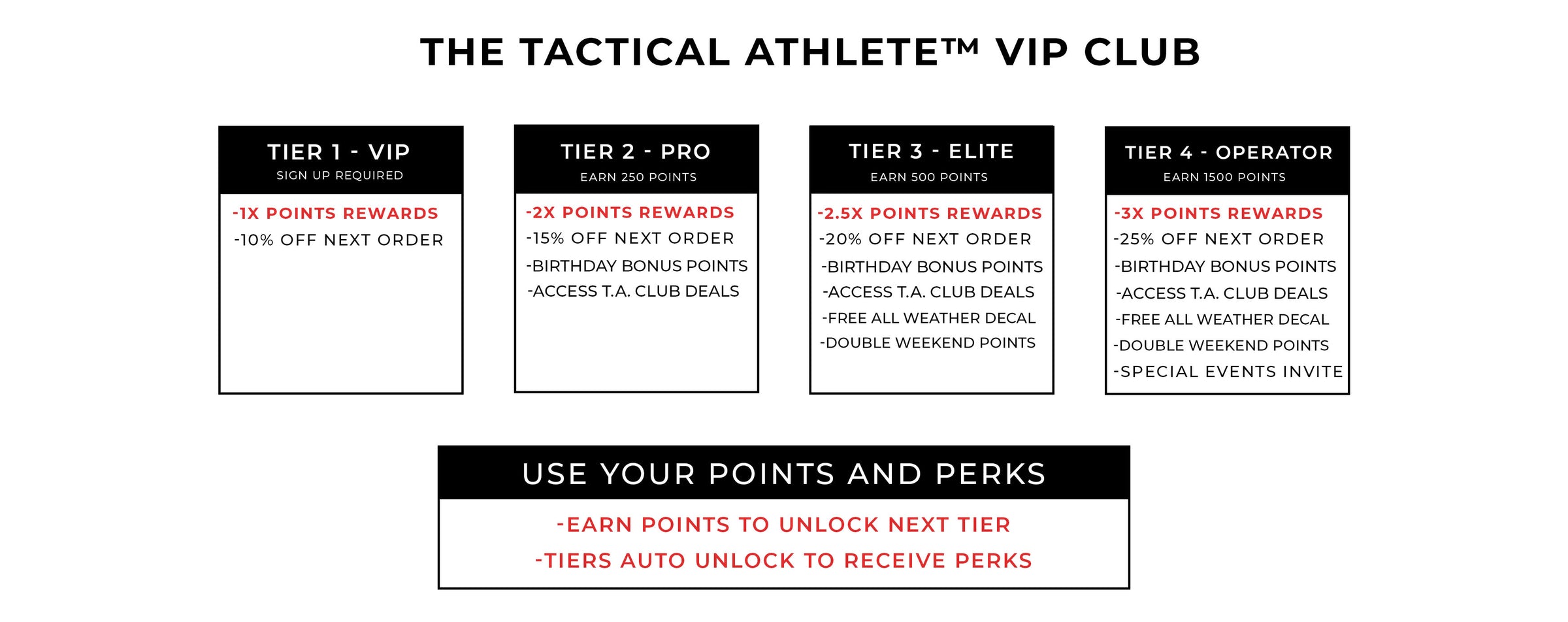 THE TACTICAL ATHLETE™ VIP CLUB

TIER 1 - VIP
SIGN UP REQUIRED

-1X POINTS REWARDS
-10% OFF NEXT ORDER

TIER 2 - PRO
EARN 250 POINTS

-2X POINTS REWARDS
-15% OFF NEXT ORDER
-BIRTHDAY BONUS POINTS
-ACCESS T.A. CLUB DEALS

TIER 3 - ELITE
EARN 500 POINTS

-2.5X POINTS REWARDS
-20% OFF NEXT ORDER
-BIRTHDAY BONUS POINTS
-ACCESS T.A. CLUB DEALS
-FREE ALL WEATHER DECAL
-DOUBLE WEEKEND POINTS

TIER 4 - OPERATOR
EARN 1500 POINTS

-3X POINTS REWARDS
-25% OFF NEXT ORDER
-BIRTHDAY BONUS POINTS
-ACCESS T.A. CLUB DEALS
-FREE ALL WEATHER DECAL
-DOUBLE WEEKEND POINTS
-SPECIAL EVENTS INVITE

USE YOUR POINTS AND PERKS

-EARN POINTS TO UNLOCK NEXT TIER
-TIERS AUTO UNLOCK TO RECEIVE PERKS